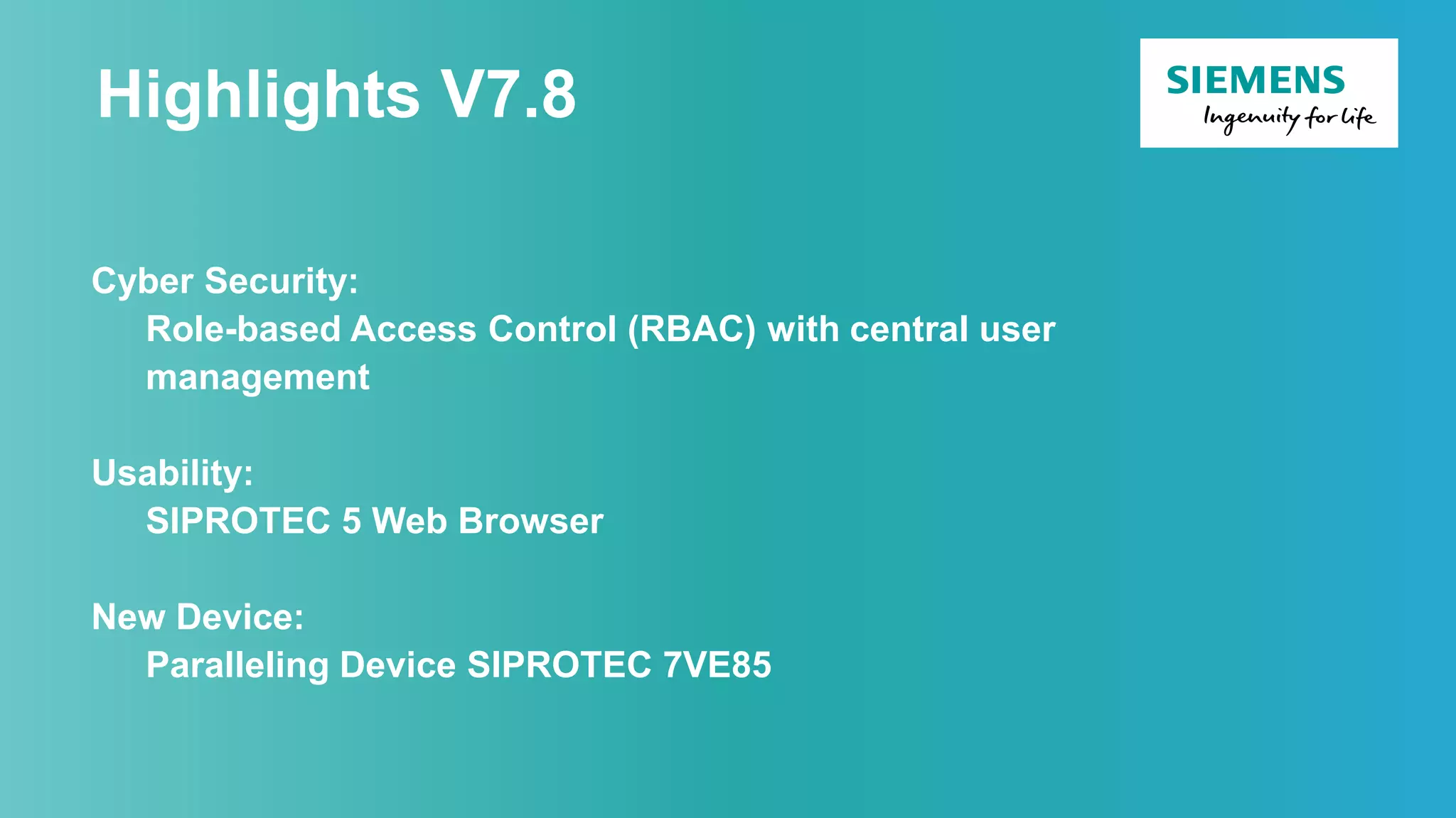 Highlights V7.8

SIEMENS
Ingenuity for life

Cyber Security:
Role-based Access Control (RBAC) with central user management

Usability:
SIPROTEC 5 Web Browser

New Device:
Paralleling Device SIPROTEC 7VE85